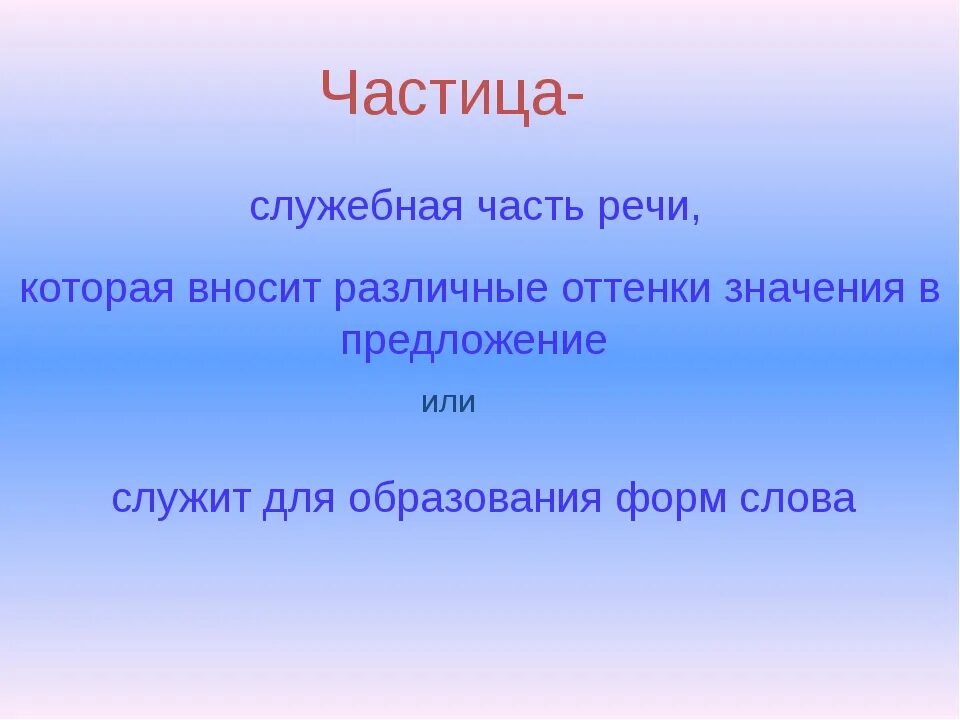 Частица-

служебная часть речи,

которая вносит различные оттенки значения в предложение

или

служит для образования форм слова